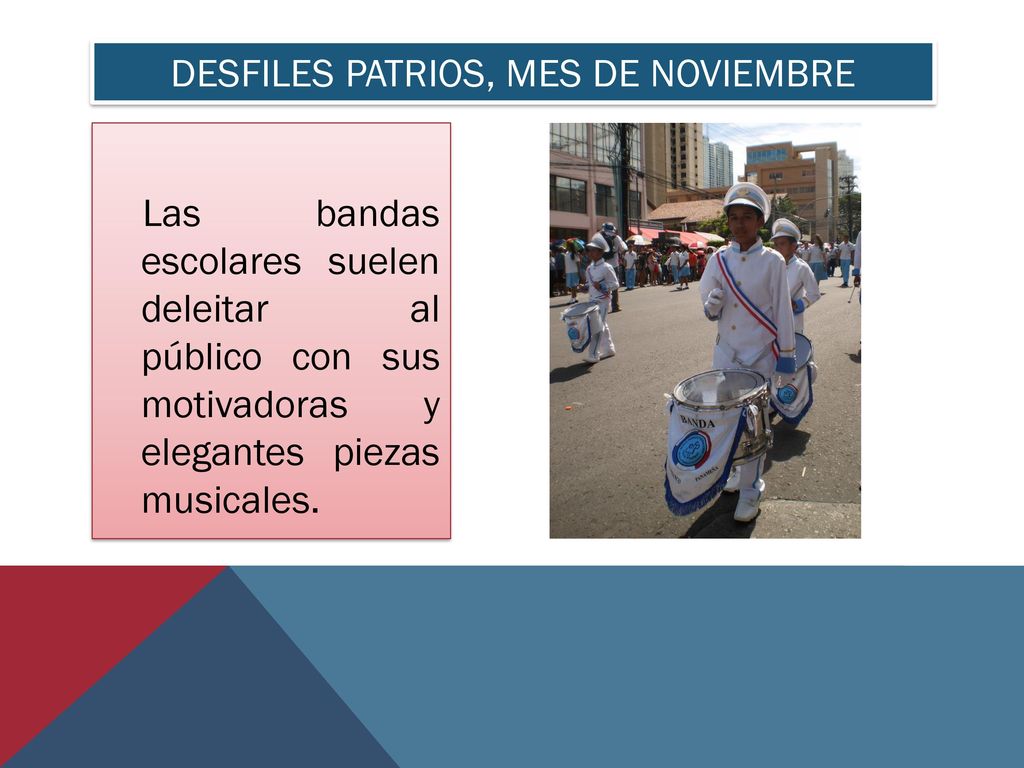 DESFILES PATRIOS, MES DE NOVIEMBRE

Las bandas escolares suelen deleitar al público con sus motivadoras y elegantes piezas musicales.

BANDA